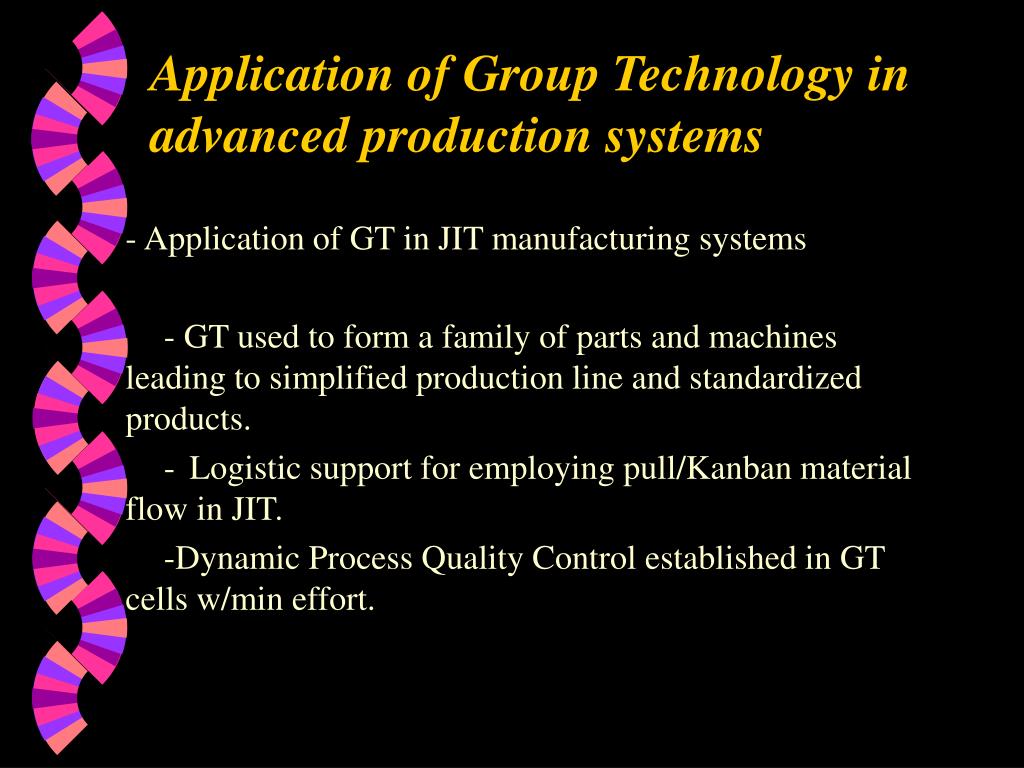 Application of Group Technology in advanced production systems

- Application of GT in JIT manufacturing systems

- GT used to form a family of parts and machines leading to simplified production line and standardized products.

- Logistic support for employing pull/Kanban material flow in JIT.

-Dynamic Process Quality Control established in GT cells w/min effort.